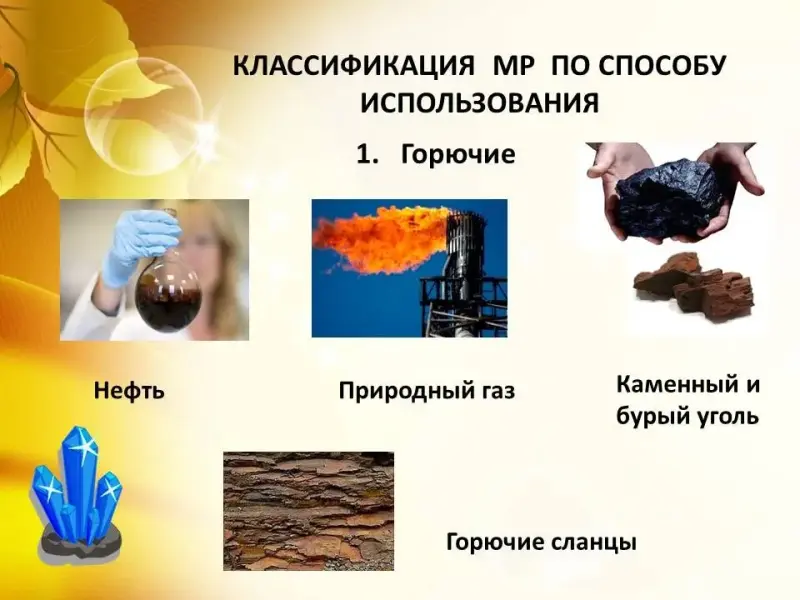 КЛАССИФИКАЦИЯ МР ПО СПОСОБУ ИСПОЛЬЗОВАНИЯ

1. Горючие

Нефть

Природный газ

Каменный и бурый уголь

Горючие сланцы